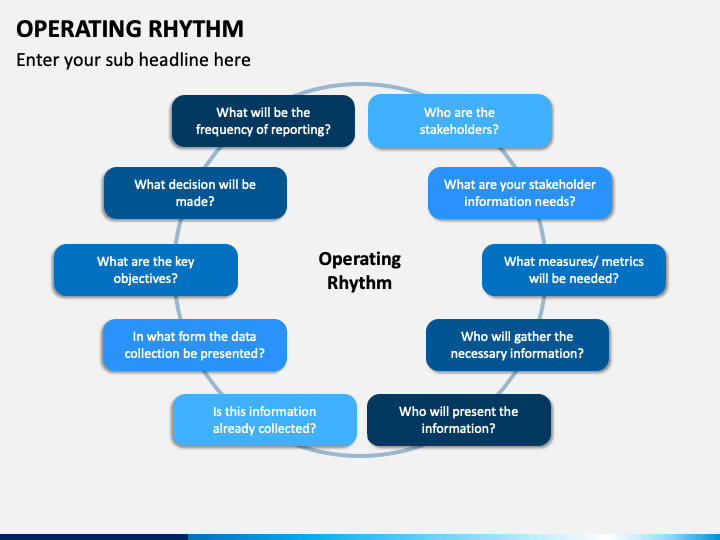 OPERATING RHYTHM

Enter your sub headline here

Operating Rhythm

Who are the stakeholders?

What are your stakeholder information needs?

What measures/ metrics will be needed?

Who will gather the necessary information?

Who will present the information?

Is this information already collected?

In what form the data collection be presented?

What are the key objectives?

What decision will be made?

What will be the frequency of reporting?